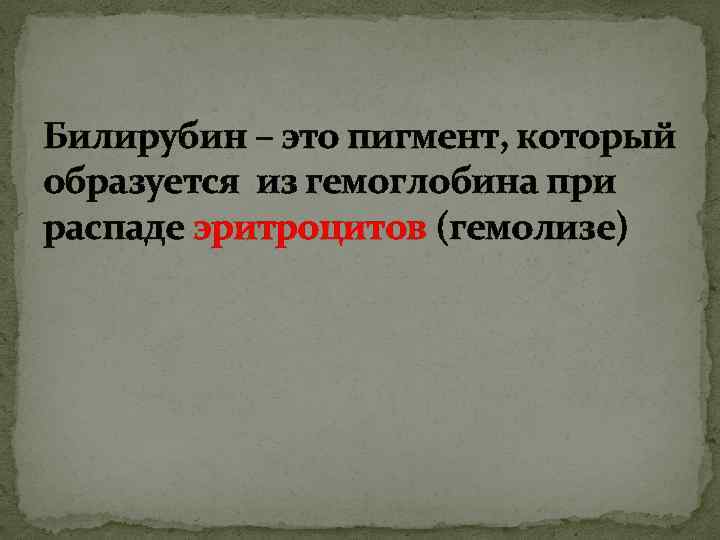 Билирубин – это пигмент, который образуется из гемоглобина при распаде эритроцитов (гемолизе)